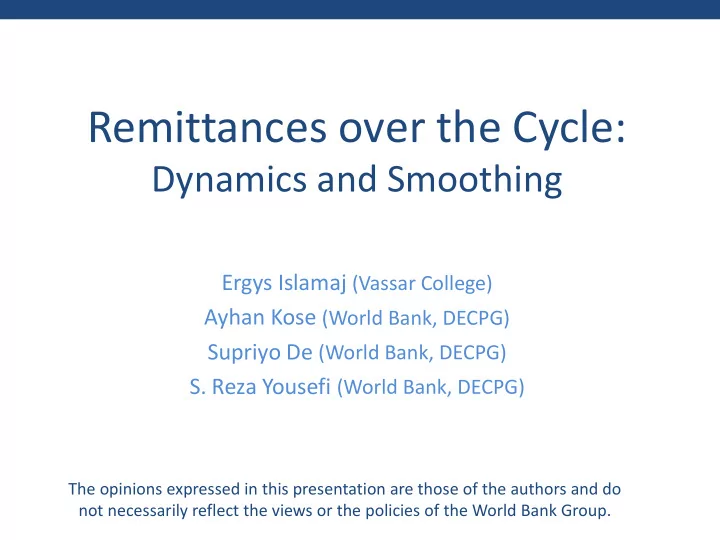 Remittances over the Cycle:
Dynamics and Smoothing

Ergys Islamaj (Vassar College)
Ayhan Kose (World Bank, DECPG)
Supriyo De (World Bank, DECPG)
S. Reza Yousefi (World Bank, DECPG)

The opinions expressed in this presentation are those of the authors and do not necessarily reflect the views or the policies of the World Bank Group.